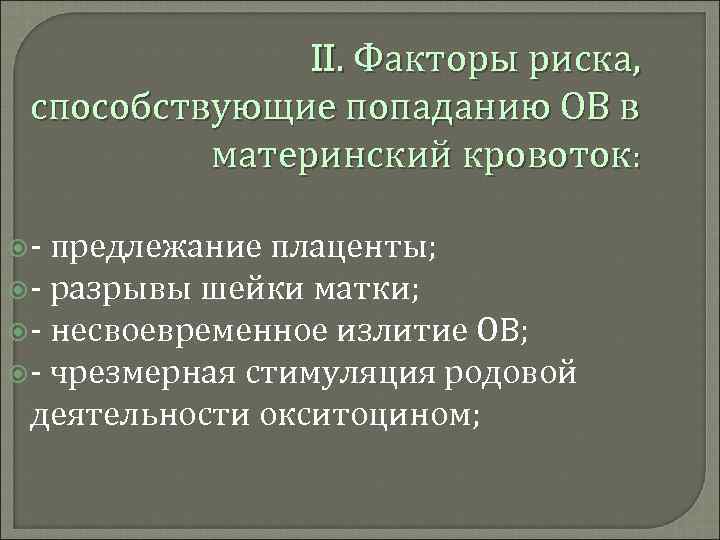 II. Факторы риска, способствующие попаданию ОВ в материнский кровоток:

- предлежание плаценты;
- разрывы шейки матки;
- несвоевременное излитие ОВ;
- чрезмерная стимуляция родовой деятельности окситоцином;